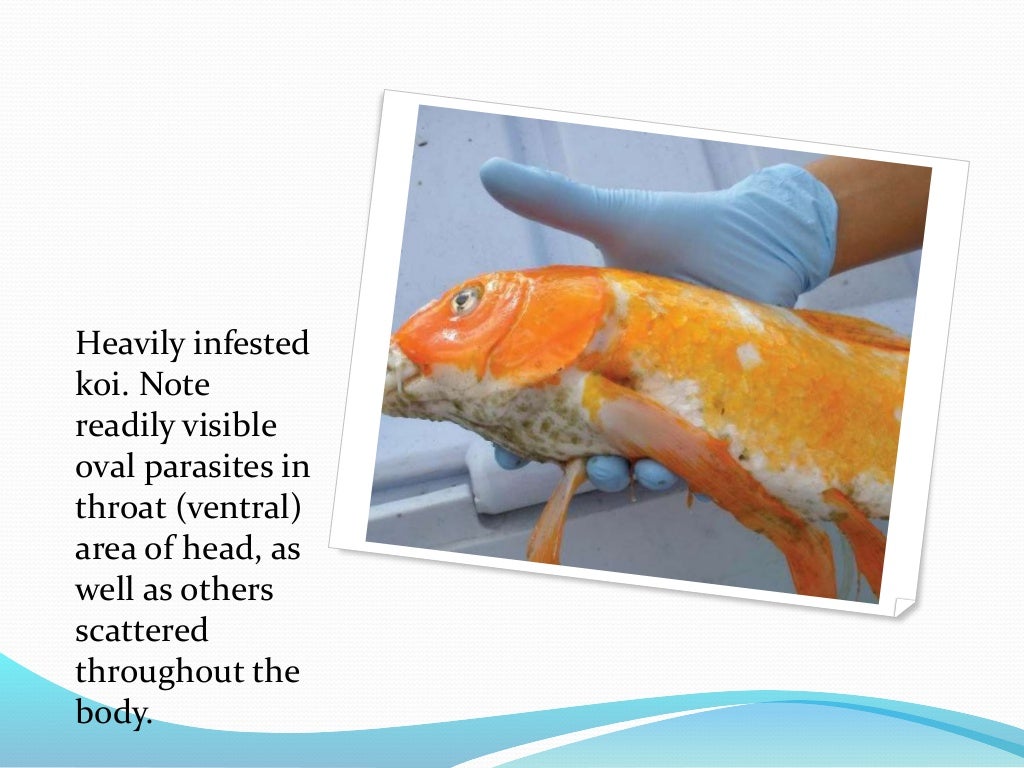 Heavily infested koi. Note readily visible oval parasites in throat (ventral) area of head, as well as others scattered throughout the body.